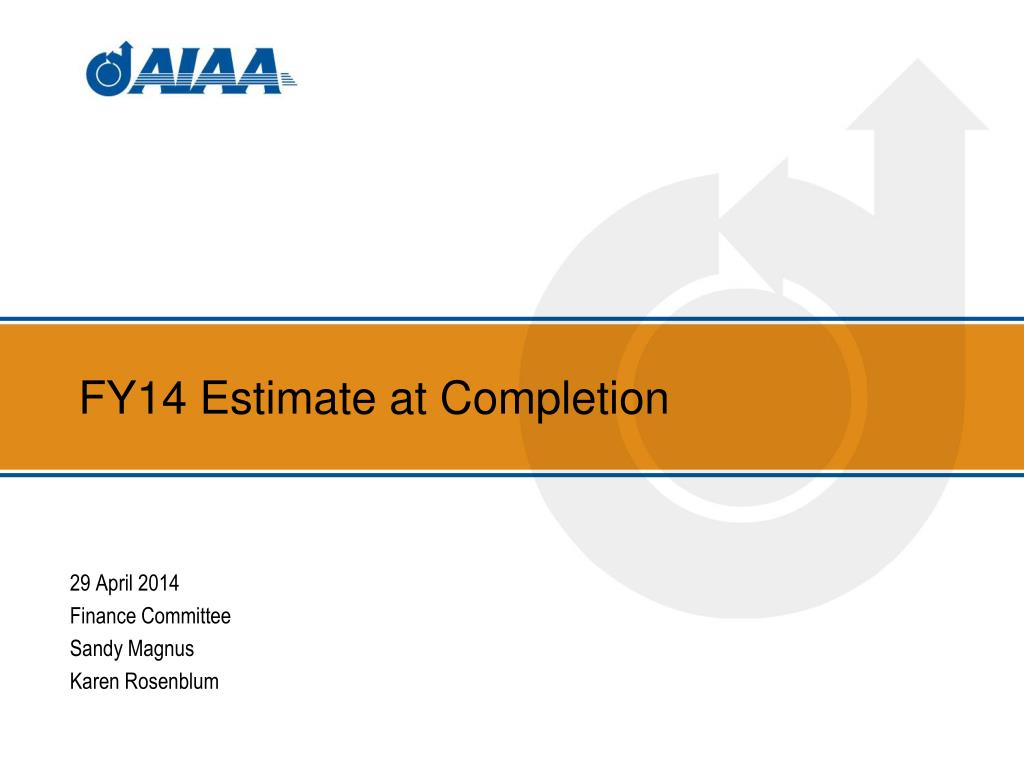 AIAA

FY14 Estimate at Completion

29 April 2014
Finance Committee
Sandy Magnus
Karen Rosenblum